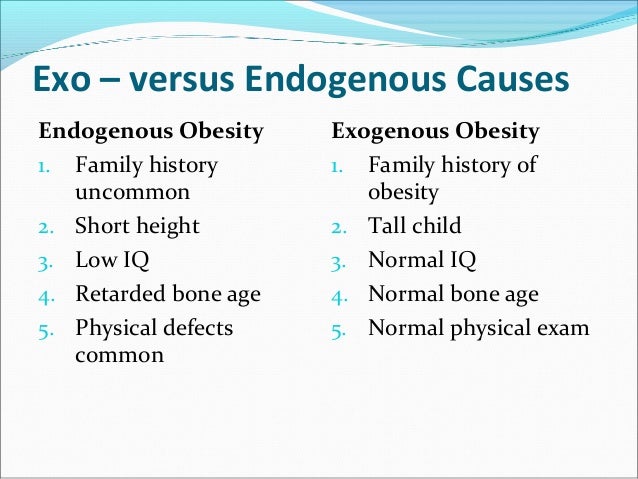 Exo – versus Endogenous Causes

Endogenous Obesity
1. Family history uncommon
2. Short height
3. Low IQ
4. Retarded bone age
5. Physical defects common

Exogenous Obesity
1. Family history of obesity
2. Tall child
3. Normal IQ
4. Normal bone age
5. Normal physical exam